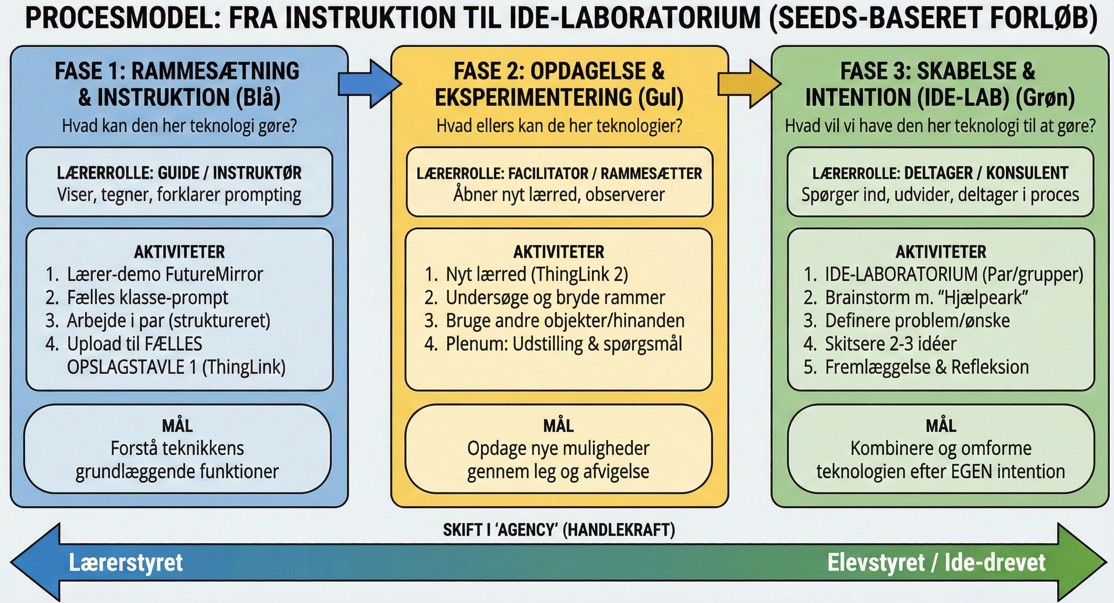 PROCESMODEL: FRA INSTRUKTION TIL IDE-LABORATORIUM (SEEDS-BASERET FORLØB)

FASE 1: RAMMESÆTNING & INSTRUKTION (Blå)
Hvad kan den her teknologi gøre?

LÆRERROLLE: GUIDE / INSTRUKTØR
Viser, tegner, forklarer prompting

AKTIVITETER
1. Lærer-demo FutureMirror
2. Fælles klasse-prompt
3. Arbejde i par (struktureret)
4. Upload til FÆLLES OPSLAGSTAVLE 1 (ThingLink)

MÅL
Forstå teknikkens grundlæggende funktioner

FASE 2: OPDAGELSE & EKSPERIMENTERING (Gul)
Hvad ellers kan de her teknologier?

LÆRERROLLE: FACILITATOR / RAMMESÆTTER
Åbner nyt lærred, observerer

AKTIVITETER
1. Nyt lærred (ThingLink 2)
2. Undersøge og bryde rammer
3. Bruge andre objekter/hinanden
4. Plenum: Udstilling & spørgsmål

MÅL
Opdage nye muligheder gennem leg og afvigelse

FASE 3: SKABELSE & INTENTION (IDE-LAB) (Grøn)
Hvad vil vi have den her teknologi til at gøre?

LÆRERROLLE: DELTAGER / KONSULENT
Spørger ind, udvider, deltager i proces

AKTIVITETER
1. IDE-LABORATORIUM (Par/grupper)
2. Brainstorm m. "Hjælpeark"
3. Definere problem/ønske
4. Skitsere 2-3 idéer
5. Fremlæggelse & Refleksion

MÅL
Kombinere og omforme teknologien efter EGEN intention

SKIFT I 'AGENCY' (HANDLEKRAFT)
Lærerstyret
Elevstyret / Ide-drevet